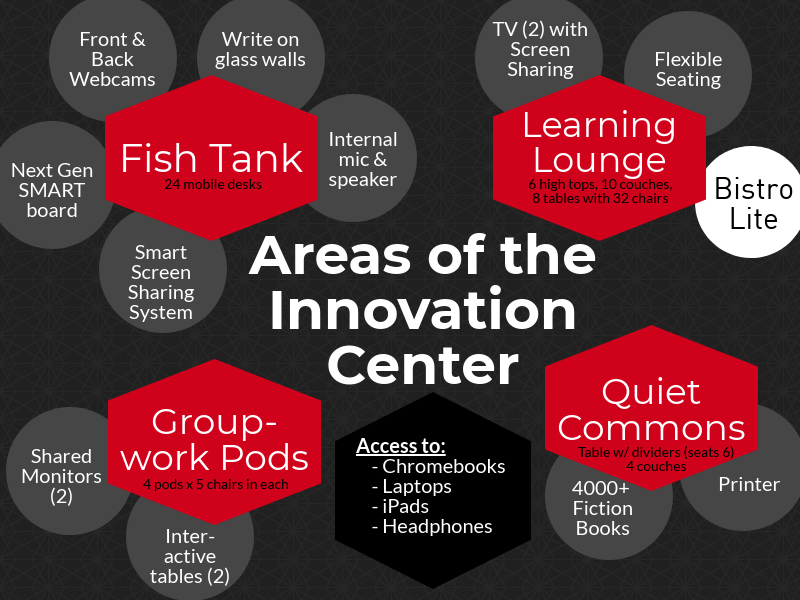 Areas of the Innovation Center

Fish Tank
24 mobile desks

Front & Back Webcams

Write on glass walls

Internal mic & speaker

Next Gen SMART board

Smart Screen Sharing System

Learning Lounge
6 high tops, 10 couches, 8 tables with 32 chairs

TV (2) with Screen Sharing

Flexible Seating

Bistro Lite

Group-work Pods
4 pods x 5 chairs in each

Shared Monitors (2)

Inter-active tables (2)

Access to:
- Chromebooks
- Laptops
- iPads
- Headphones

Quiet Commons
Table w/ dividers (seats 6)
4 couches

4000+ Fiction Books

Printer